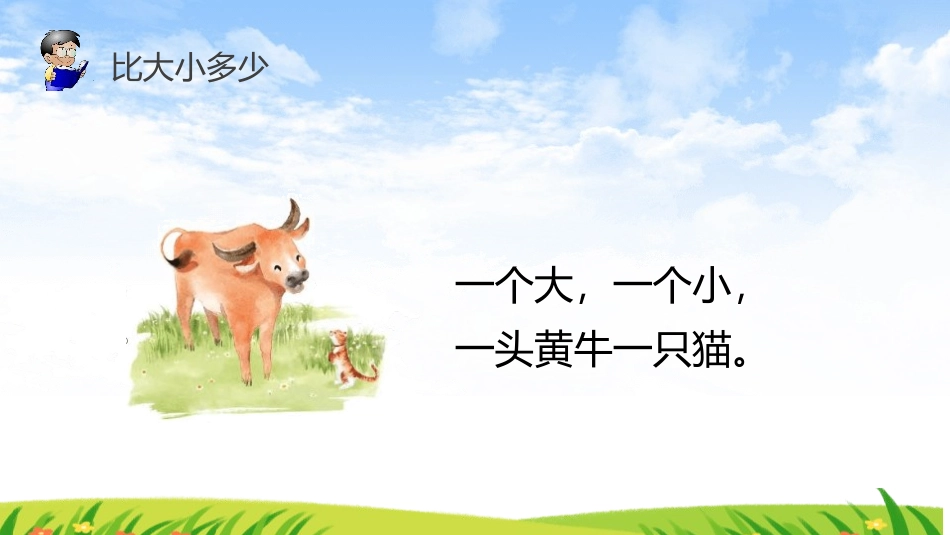 比大小多少

一个大，一个小，
一头黄牛一只猫。